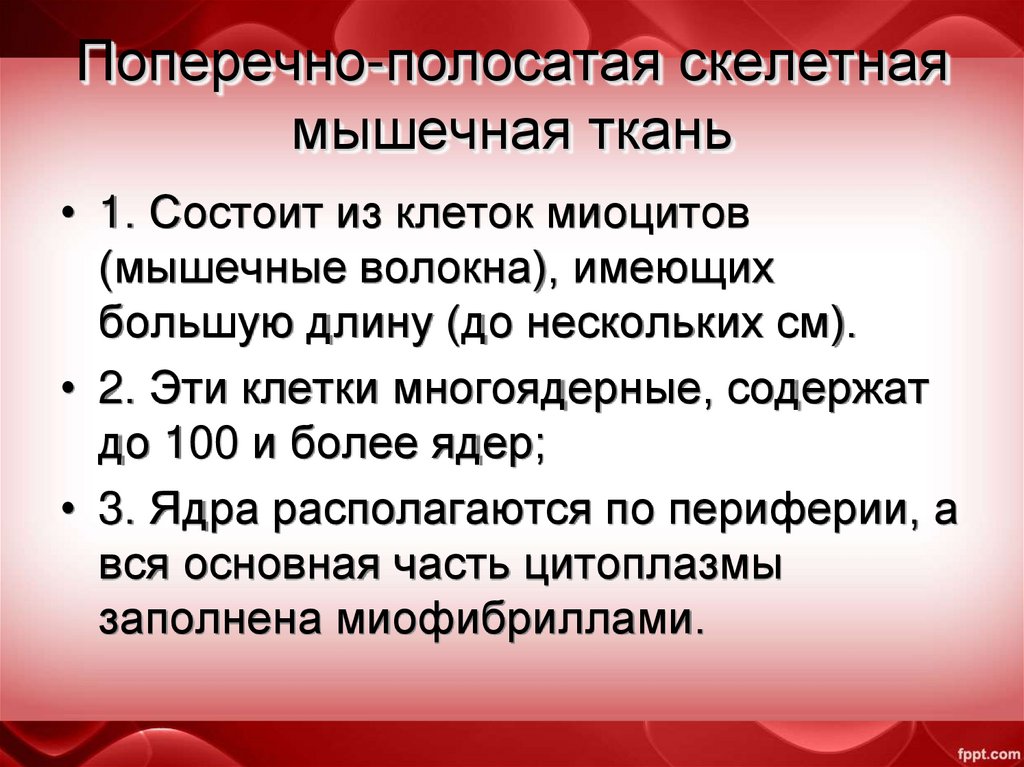 Поперечно-полосатая скелетная мышечная ткань

• 1. Состоит из клеток миоцитов (мышечные волокна), имеющих большую длину (до нескольких см).

• 2. Эти клетки многоядерные, содержат до 100 и более ядер;

• 3. Ядра располагаются по периферии, а вся основная часть цитоплазмы заполнена миофибриллами.

fppt.com